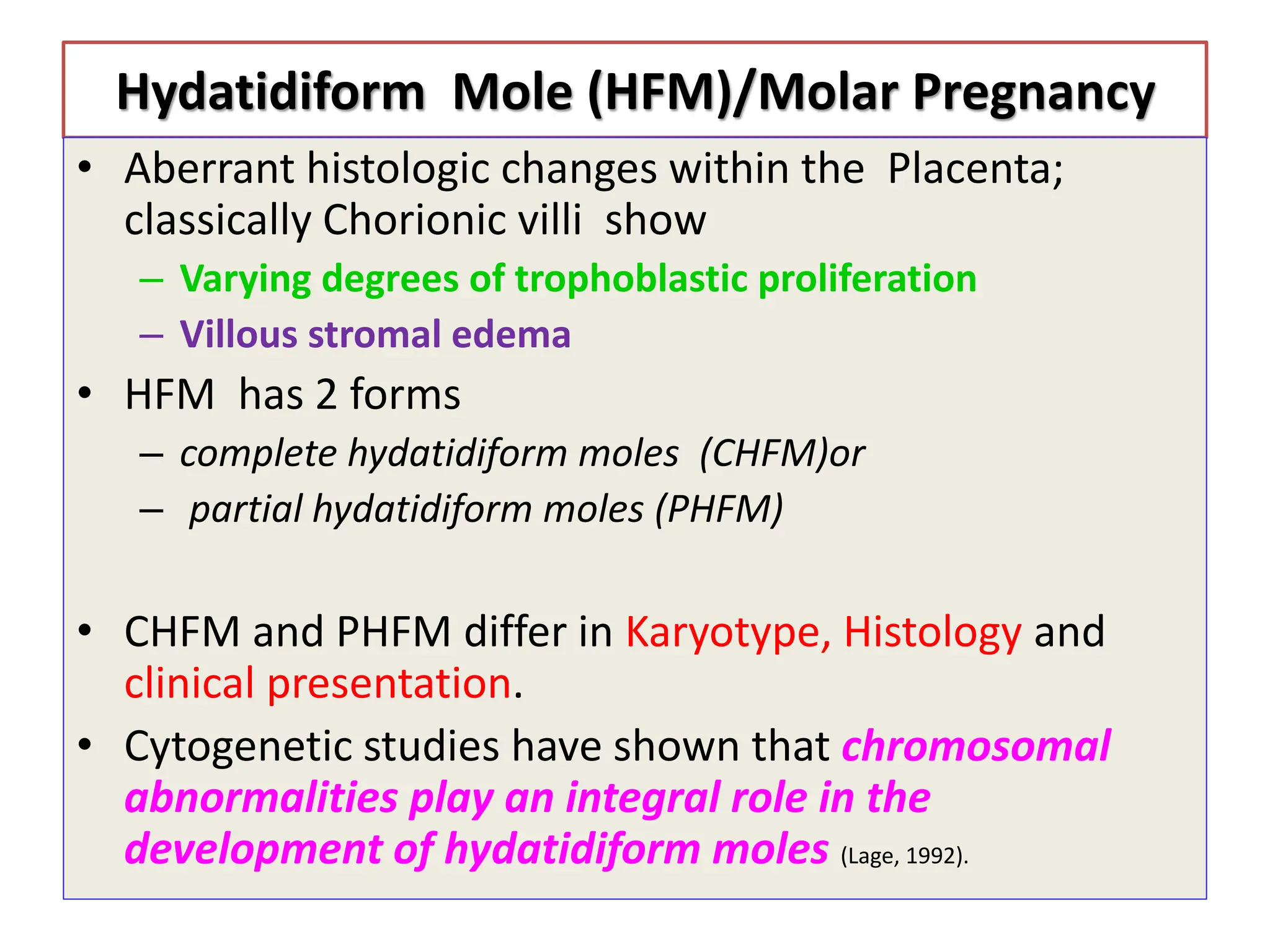 Hydatidiform Mole (HFM)/Molar Pregnancy

• Aberrant histologic changes within the Placenta; classically Chorionic villi show
– Varying degrees of trophoblastic proliferation
– Villous stromal edema
• HFM has 2 forms
– complete hydatidiform moles (CHFM)or
– partial hydatidiform moles (PHFM)

• CHFM and PHFM differ in Karyotype, Histology and clinical presentation.
• Cytogenetic studies have shown that chromosomal abnormalities play an integral role in the development of hydatidiform moles (Lage, 1992).